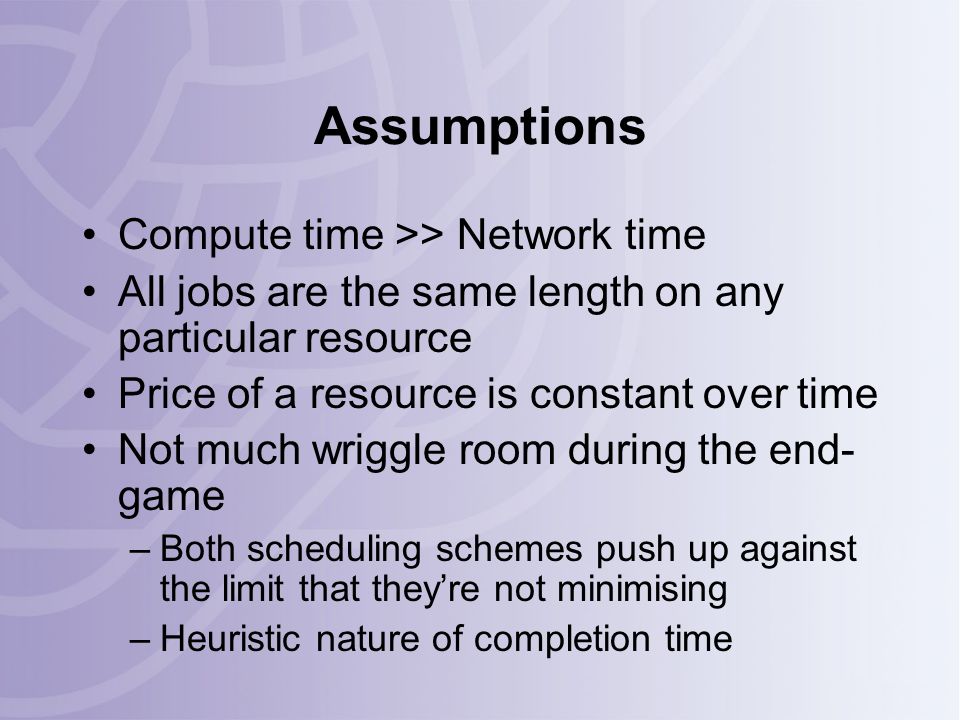 Assumptions

• Compute time >> Network time
• All jobs are the same length on any particular resource
• Price of a resource is constant over time
• Not much wriggle room during the end-game
– Both scheduling schemes push up against the limit that they're not minimising
– Heuristic nature of completion time